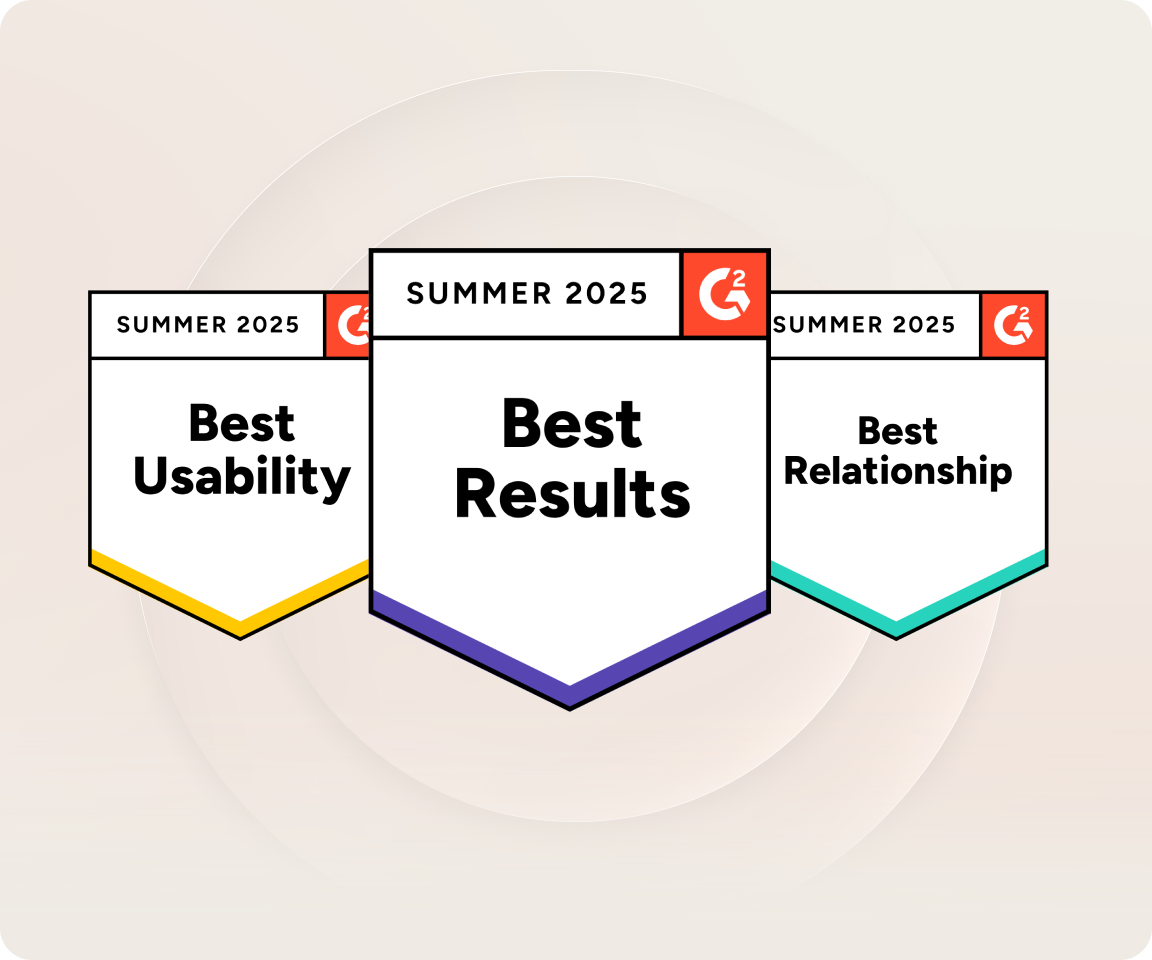 SUMMER 2025 G2

Best Usability

SUMMER 2025 G2

Best Results

SUMMER 2025 G2

Best Relationship